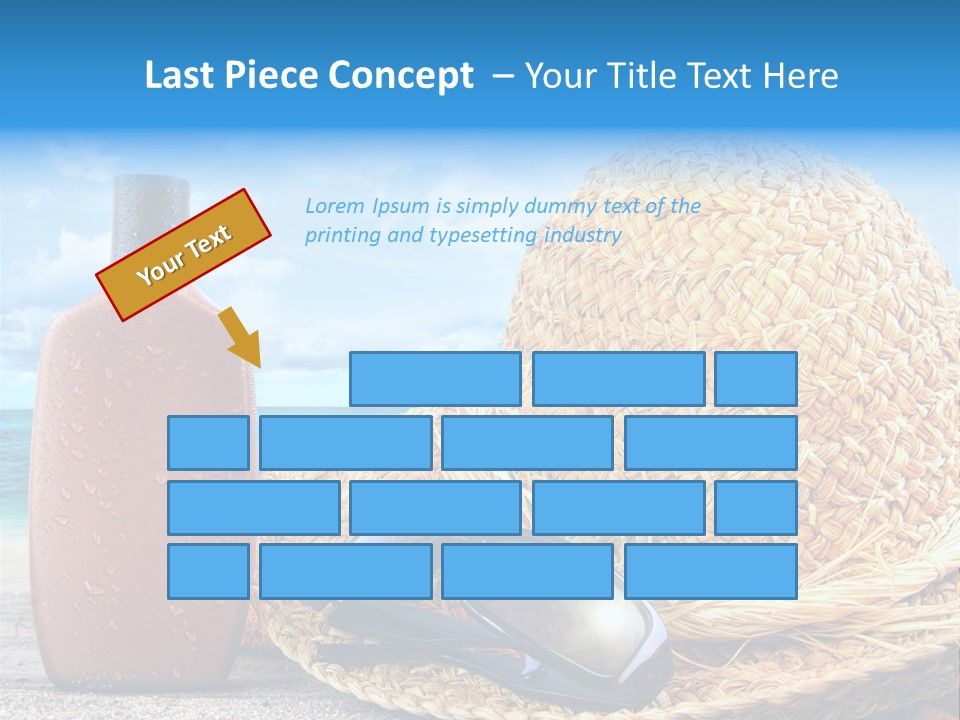 Last Piece Concept – Your Title Text Here

Your Text

Lorem Ipsum is simply dummy text of the printing and typesetting industry